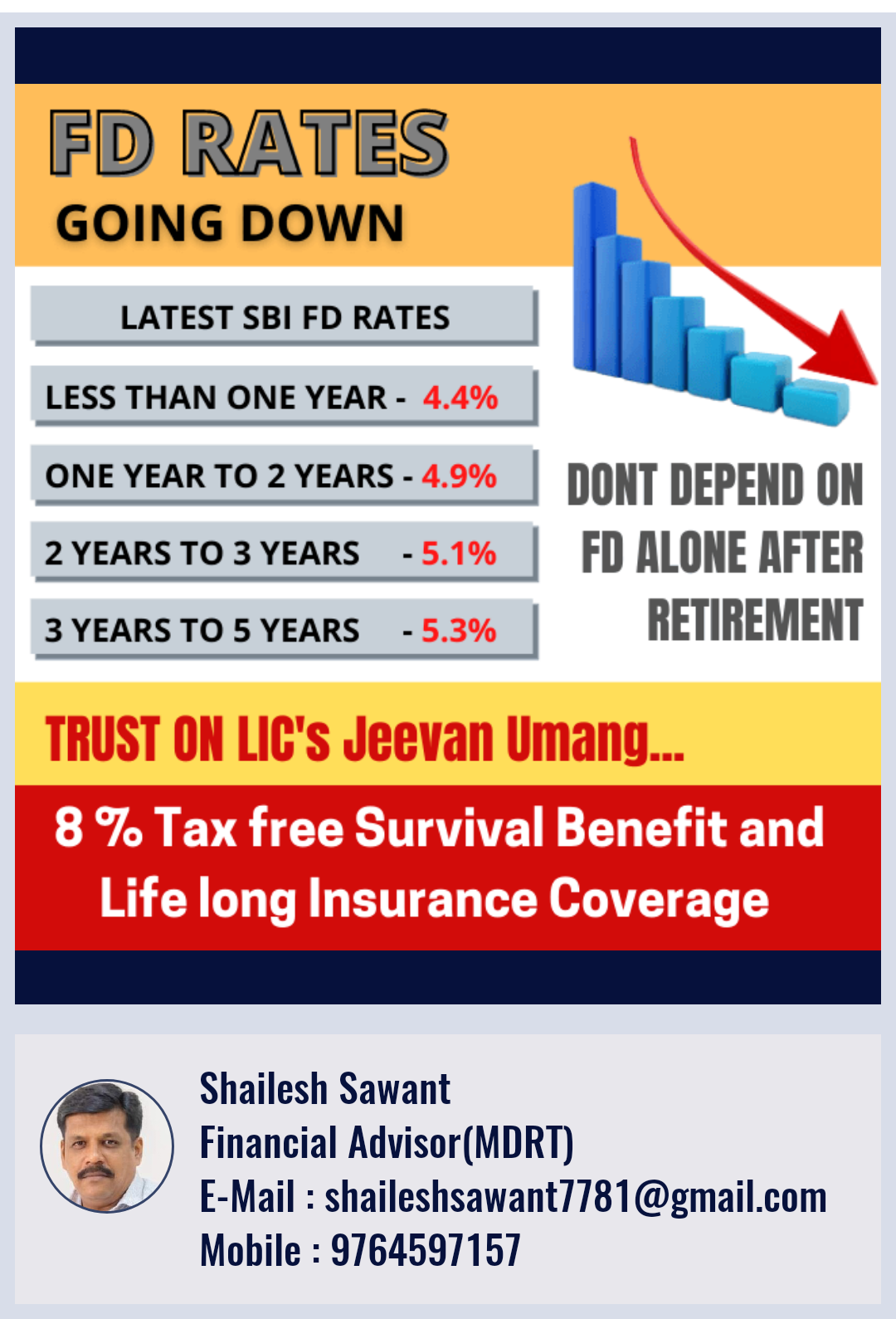 FD RATES
GOING DOWN

LATEST SBI FD RATES

LESS THAN ONE YEAR - 4.4%

ONE YEAR TO 2 YEARS - 4.9%

2 YEARS TO 3 YEARS - 5.1%

3 YEARS TO 5 YEARS - 5.3%

DONT DEPEND ON FD ALONE AFTER RETIREMENT

TRUST ON LIC's Jeevan Umang...

8 % Tax free Survival Benefit and Life long Insurance Coverage

Shailesh Sawant
Financial Advisor(MDRT)
E-Mail : shaileshsawant7781@gmail.com
Mobile : 9764597157